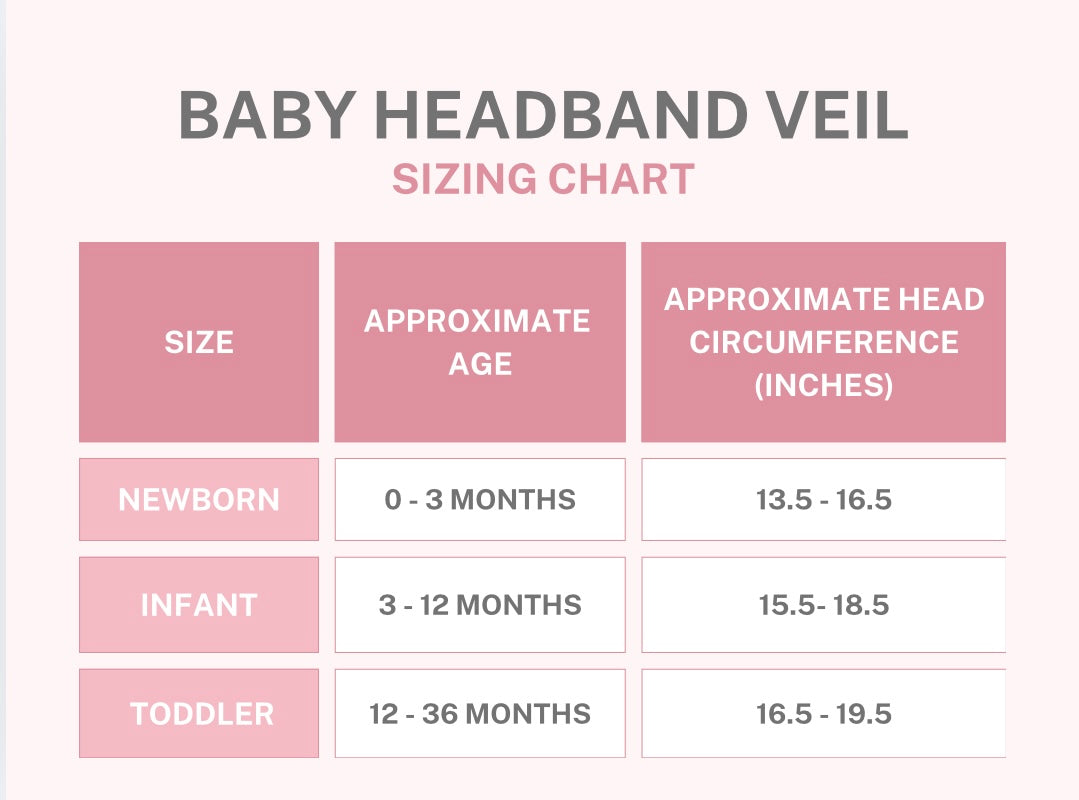 BABY HEADBAND VEIL
SIZING CHART

| SIZE | APPROXIMATE AGE | APPROXIMATE HEAD CIRCUMFERENCE (INCHES) |
|---|---|---|
| NEWBORN | 0 - 3 MONTHS | 13.5 - 16.5 |
| INFANT | 3 - 12 MONTHS | 15.5- 18.5 |
| TODDLER | 12 - 36 MONTHS | 16.5 - 19.5 |